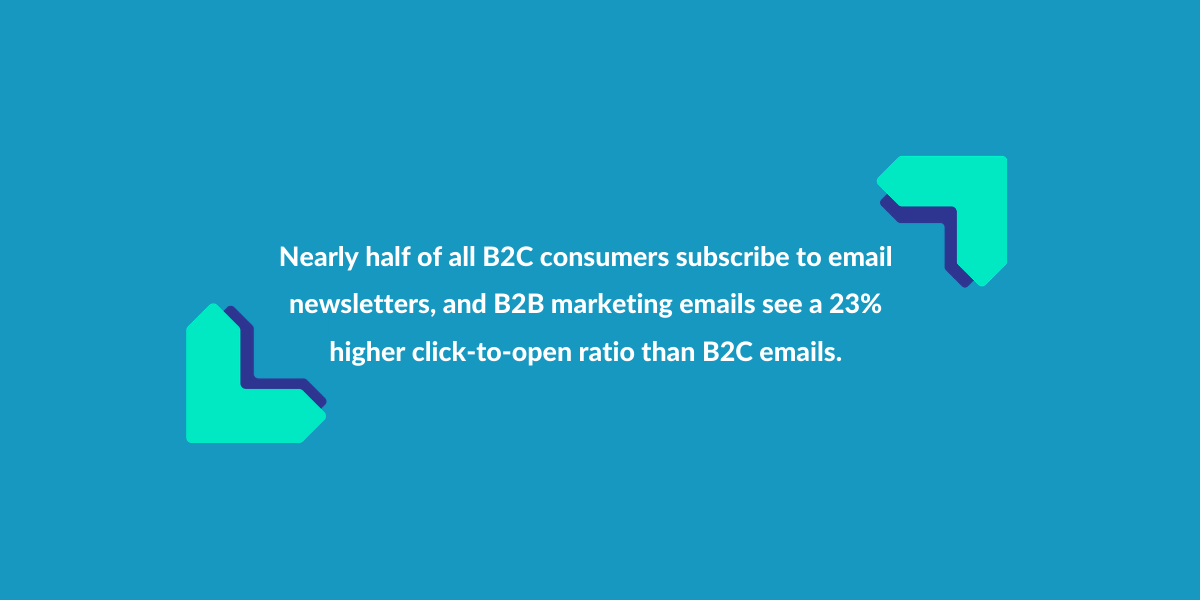 Nearly half of all B2C consumers subscribe to email newsletters, and B2B marketing emails see a 23% higher click-to-open ratio than B2C emails.